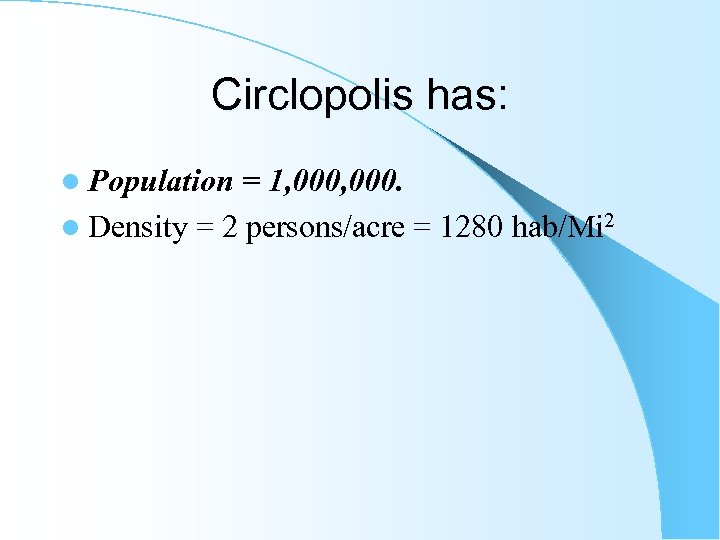 Circlopolis has:

- Population = 1,000,000.
- Density = 2 persons/acre = 1280 hab/Mi$^2$